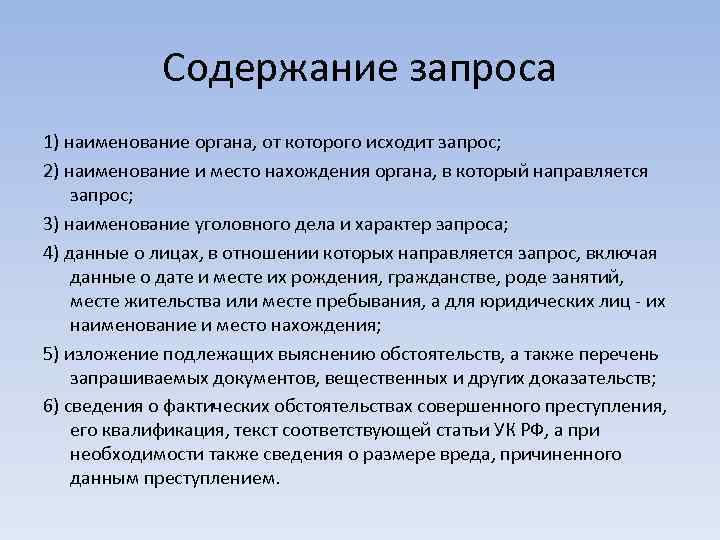 Содержание запроса

1) наименование органа, от которого исходит запрос;

2) наименование и место нахождения органа, в который направляется запрос;

3) наименование уголовного дела и характер запроса;

4) данные о лицах, в отношении которых направляется запрос, включая данные о дате и месте их рождения, гражданстве, роде занятий, месте жительства или месте пребывания, а для юридических лиц - их наименование и место нахождения;

5) изложение подлежащих выяснению обстоятельств, а также перечень запрашиваемых документов, вещественных и других доказательств;

6) сведения о фактических обстоятельствах совершенного преступления, его квалификация, текст соответствующей статьи УК РФ, а при необходимости также сведения о размере вреда, причиненного данным преступлением.